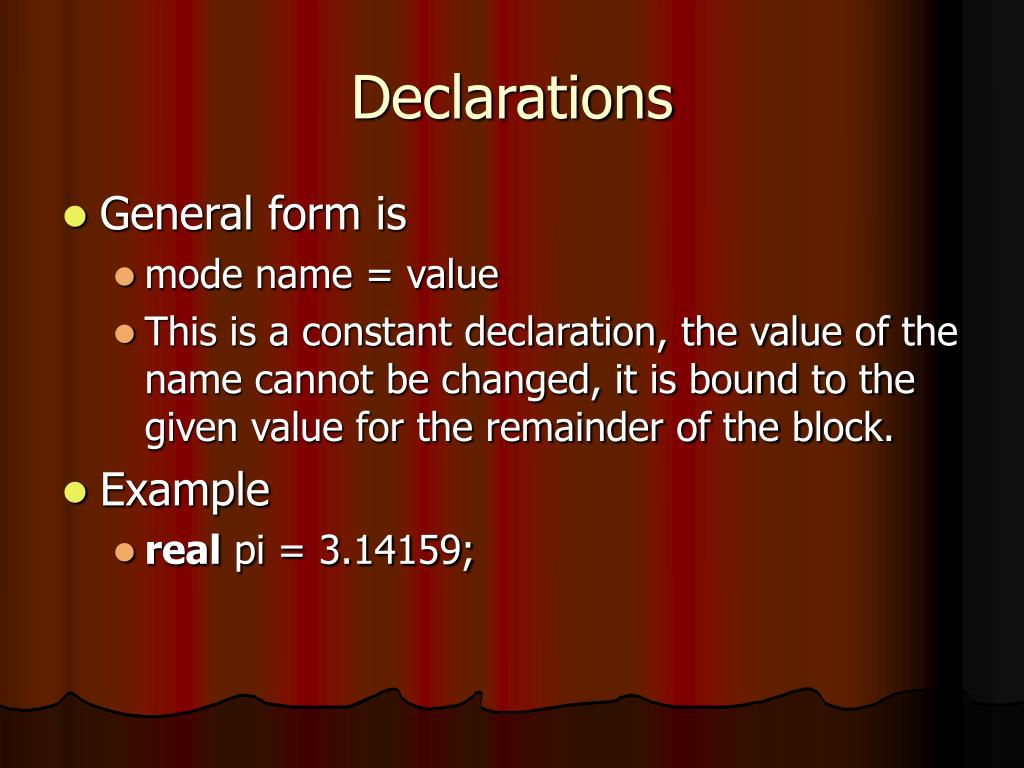 Declarations

- General form is
  - mode name = value
  - This is a constant declaration, the value of the name cannot be changed, it is bound to the given value for the remainder of the block.
- Example
  - **real** pi = 3.14159;